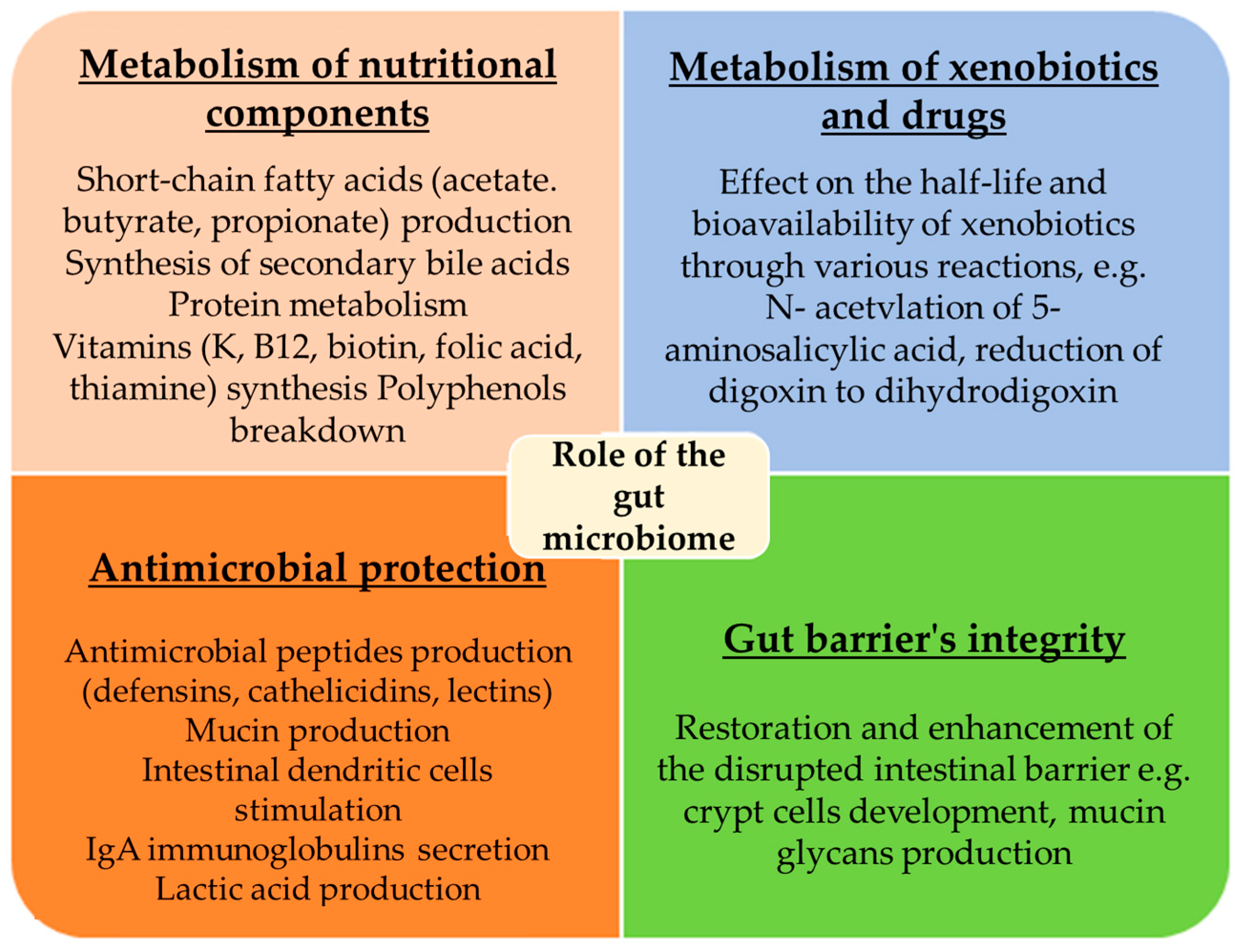 Metabolism of nutritional components

Short-chain fatty acids (acetate. butyrate, propionate) production
Synthesis of secondary bile acids
Protein metabolism
Vitamins (K, B12, biotin, folic acid, thiamine) synthesis Polyphenols breakdown

Metabolism of xenobiotics and drugs

Effect on the half-life and bioavailability of xenobiotics through various reactions, e.g. N- acetvlation of 5-aminosalicylic acid, reduction of digoxin to dihydrodigoxin

Role of the gut microbiome

Antimicrobial protection

Antimicrobial peptides production (defensins, cathelicidins, lectins)
Mucin production
Intestinal dendritic cells stimulation
IgA immunoglobulins secretion
Lactic acid production

Gut barrier's integrity

Restoration and enhancement of the disrupted intestinal barrier e.g. crypt cells development, mucin glycans production